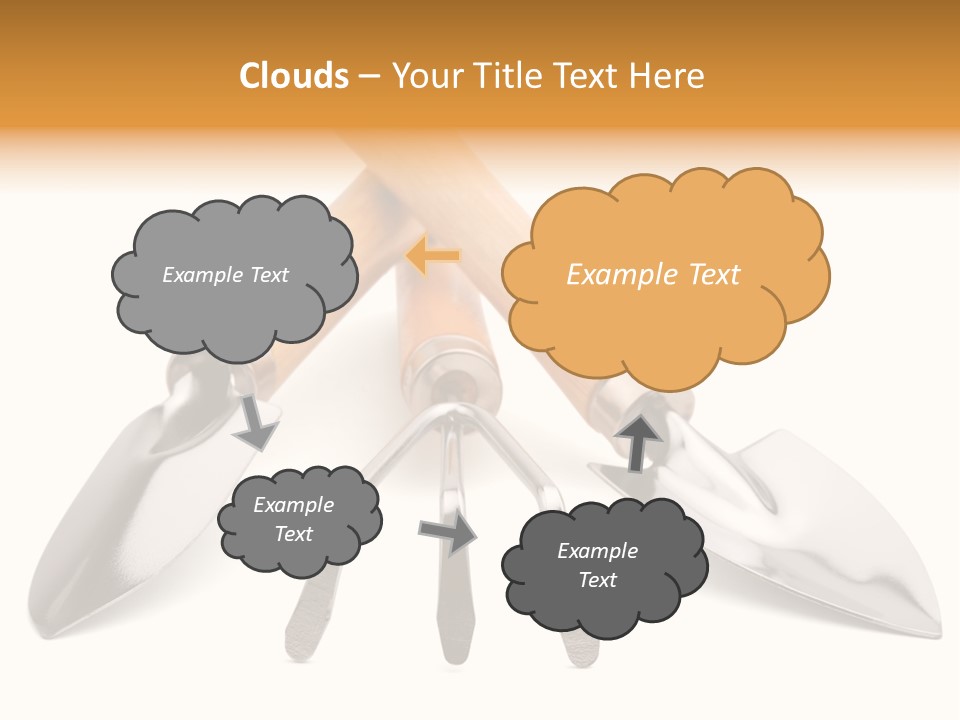 Clouds – Your Title Text Here

Example Text

Example Text

Example Text

Example Text